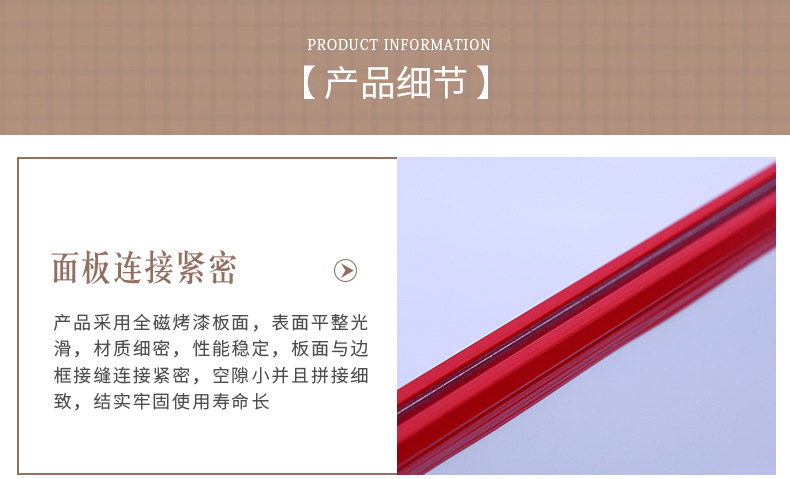 PRODUCT INFORMATION

【产品细节】

面板连接紧密

产品采用全磁烤漆板面，表面平整光滑，材质细密，性能稳定，板面与边框接缝连接紧密，空隙小并且拼接细致，结实牢固使用寿命长